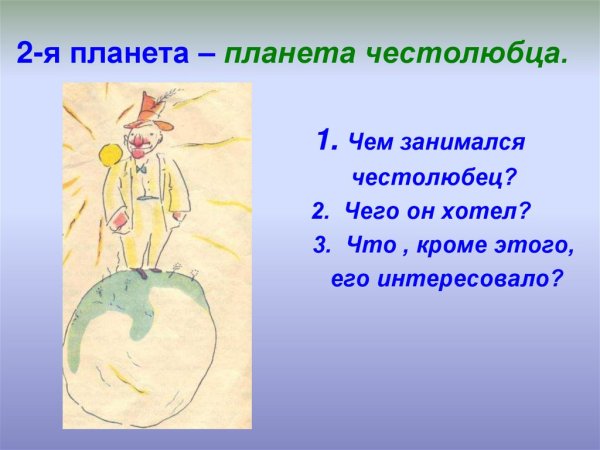 2-я планета – планета честолюбца.

1. Чем занимался честолюбец?

2. Чего он хотел?

3. Что , кроме этого, его интересовало?